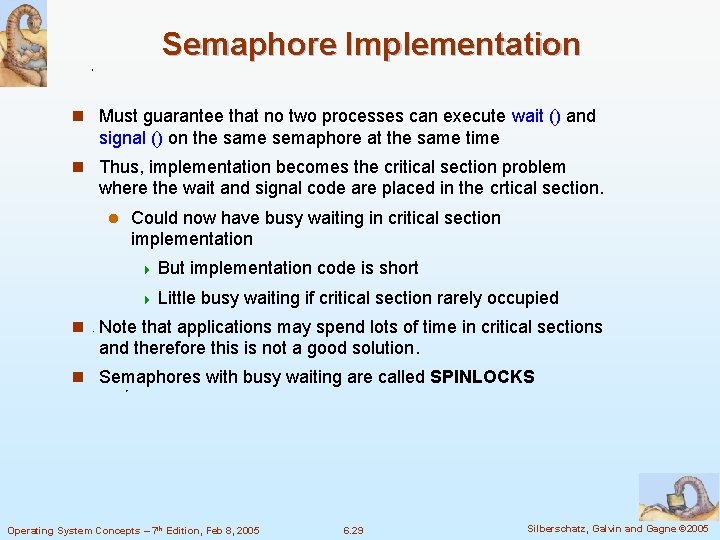 Semaphore Implementation

Must guarantee that no two processes can execute wait () and signal () on the same semaphore at the same time

Thus, implementation becomes the critical section problem where the wait and signal code are placed in the crtical section.

Could now have busy waiting in critical section implementation

But implementation code is short

Little busy waiting if critical section rarely occupied

Note that applications may spend lots of time in critical sections and therefore this is not a good solution.

Semaphores with busy waiting are called SPINLOCKS

Operating System Concepts – 7th Edition, Feb 8, 2005

6.29

Silberschatz, Galvin and Gagne ©2005